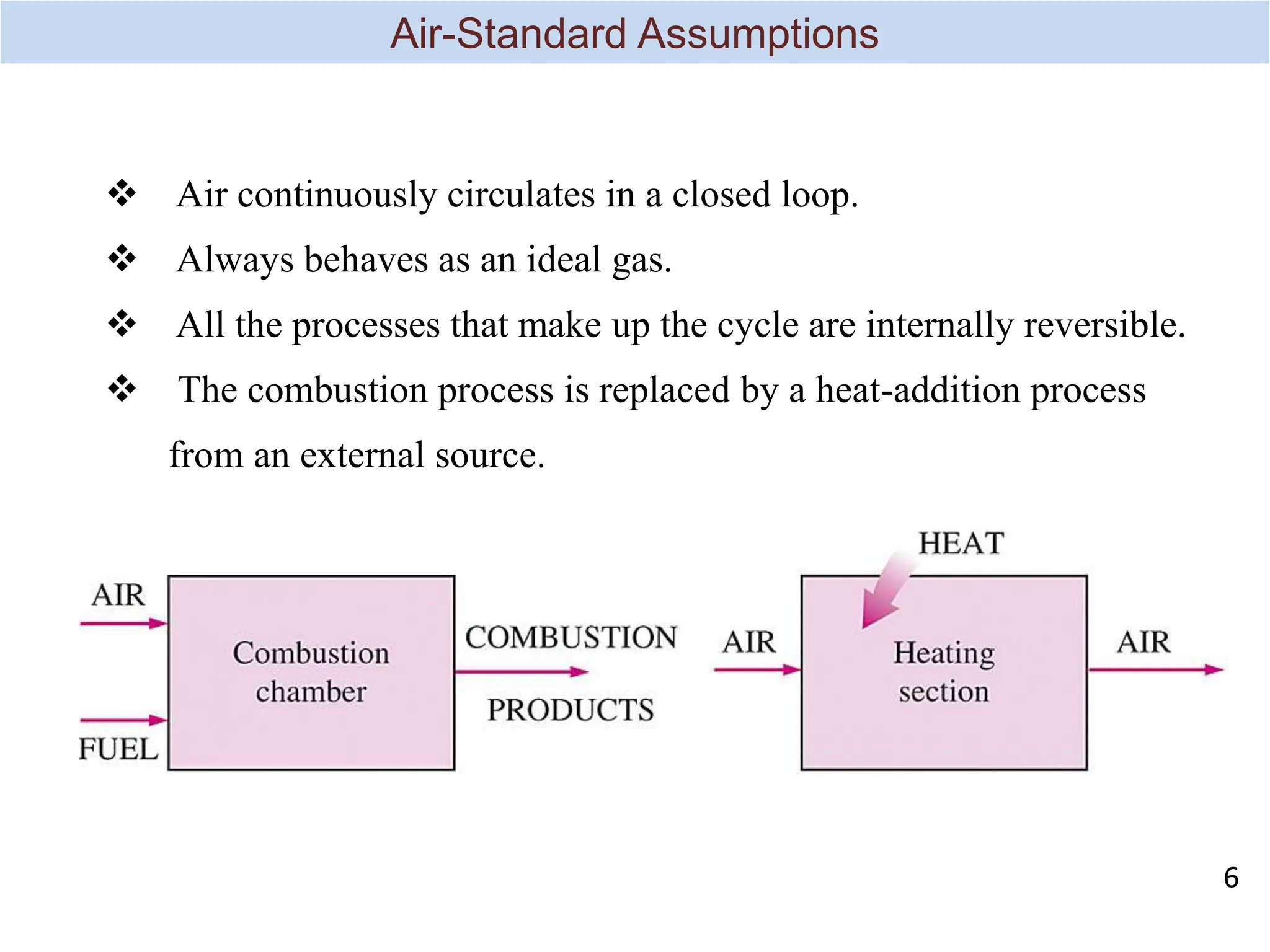 Air-Standard Assumptions

❖ Air continuously circulates in a closed loop.

❖ Always behaves as an ideal gas.

❖ All the processes that make up the cycle are internally reversible.

❖ The combustion process is replaced by a heat-addition process from an external source.

AIR

FUEL

Combustion chamber

COMBUSTION PRODUCTS

HEAT

AIR

Heating section

AIR

6